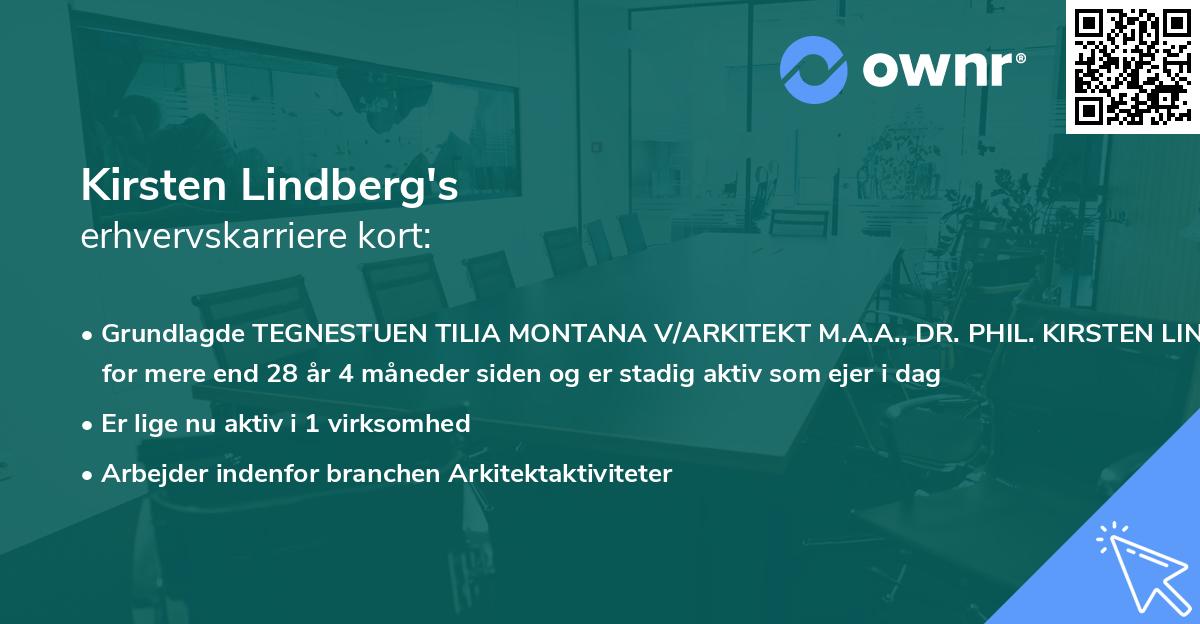 ownr®

Kirsten Lindberg's
erhvervskarriere kort:

• Grundlagde TEGNESTUEN TILIA MONTANA V/ARKITEKT M.A.A., DR. PHIL. KIRSTEN LIN for mere end 28 år 4 måneder siden og er stadig aktiv som ejer i dag

• Er lige nu aktiv i 1 virksomhed

• Arbejder indenfor branchen Arkitektaktiviteter